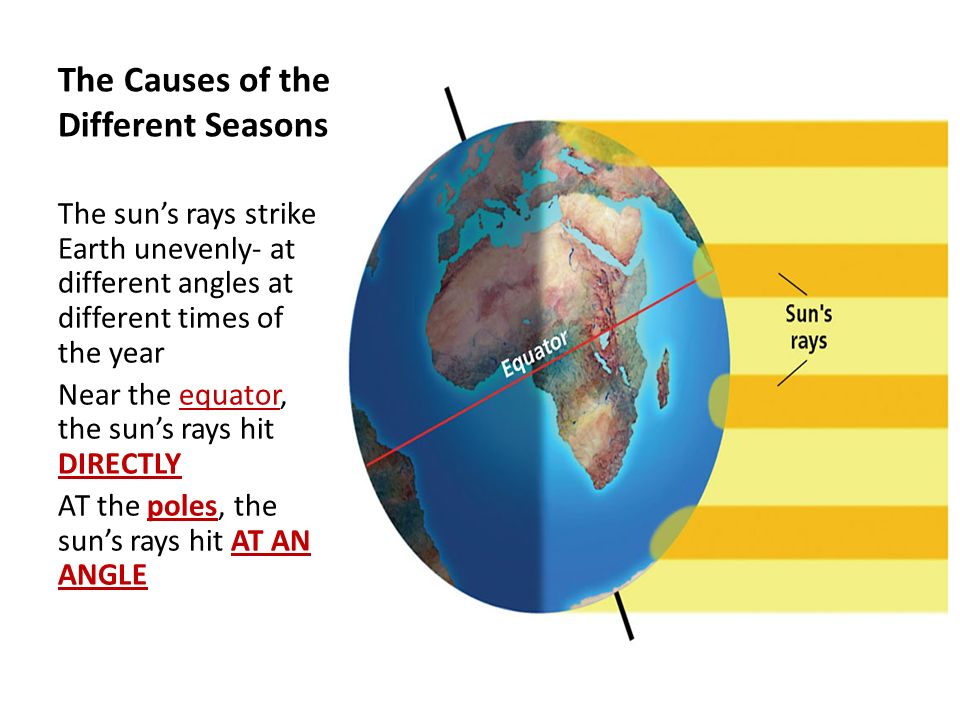 The Causes of the Different Seasons

The sun’s rays strike Earth unevenly- at different angles at different times of the year

Near the equator, the sun’s rays hit DIRECTLY

AT the poles, the sun’s rays hit AT AN ANGLE

Equator

Sun's rays